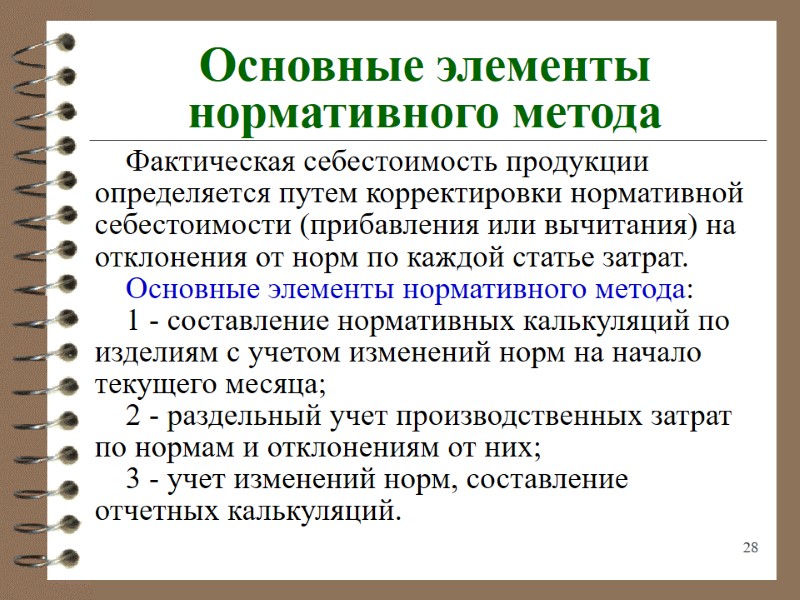 Основные элементы нормативного метода

Фактическая себестоимость продукции определяется путем корректировки нормативной себестоимости (прибавления или вычитания) на отклонения от норм по каждой статье затрат.

Основные элементы нормативного метода:

1 - составление нормативных калькуляций по изделиям с учетом изменений норм на начало текущего месяца;

2 - раздельный учет производственных затрат по нормам и отклонениям от них;

3 - учет изменений норм, составление отчетных калькуляций.

28